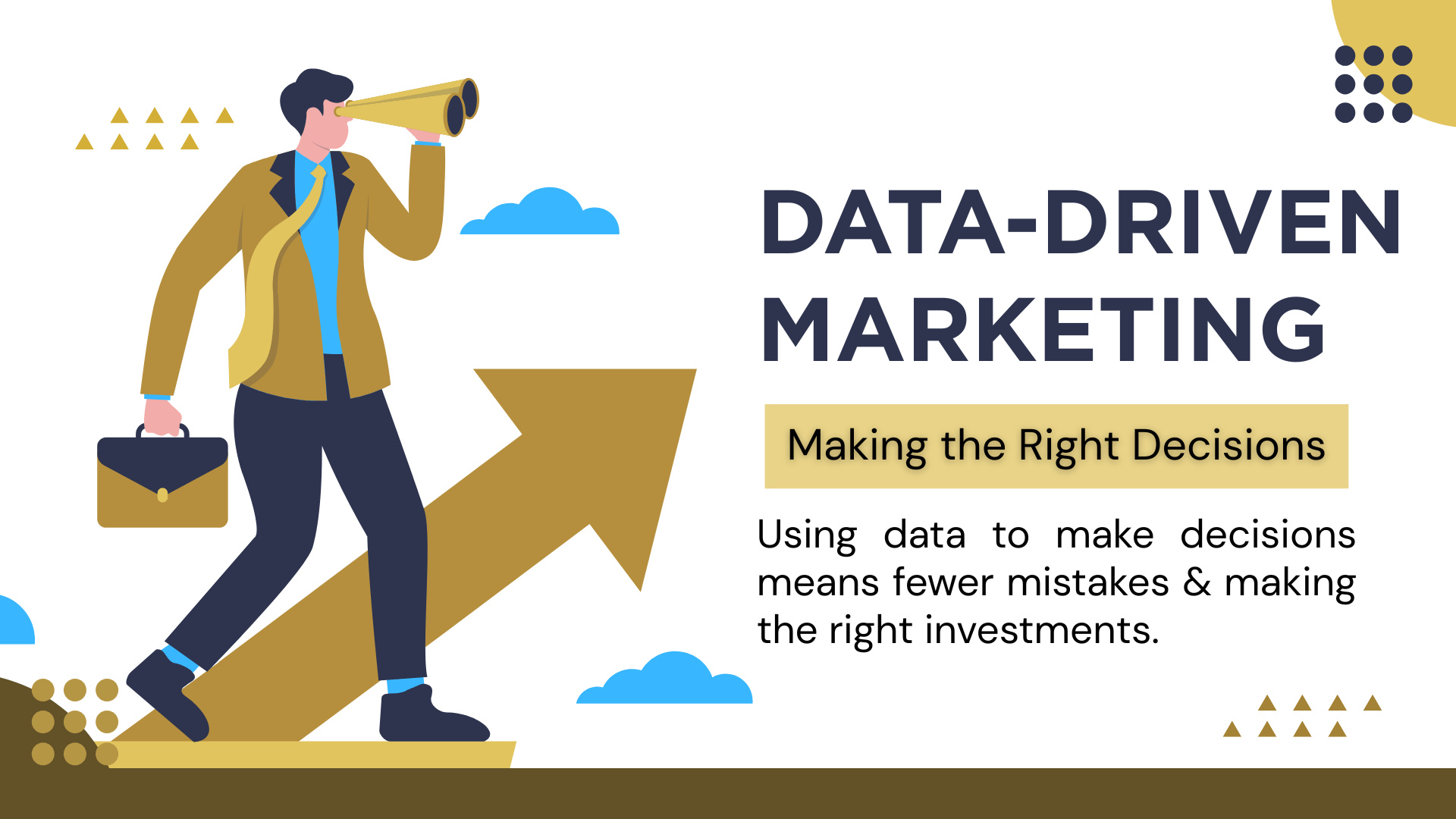 DATA-DRIVEN MARKETING

Making the Right Decisions

Using data to make decisions means fewer mistakes & making the right investments.